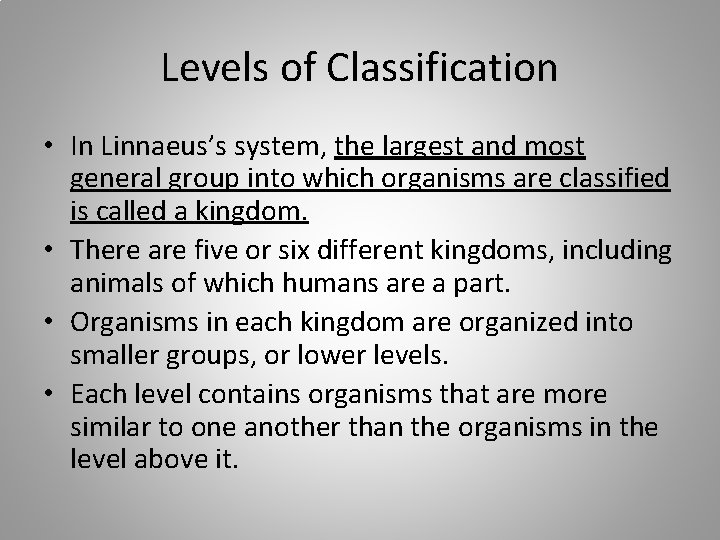 Levels of Classification

• In Linnaeus's system, the largest and most general group into which organisms are classified is called a kingdom.
• There are five or six different kingdoms, including animals of which humans are a part.
• Organisms in each kingdom are organized into smaller groups, or lower levels.
• Each level contains organisms that are more similar to one another than the organisms in the level above it.